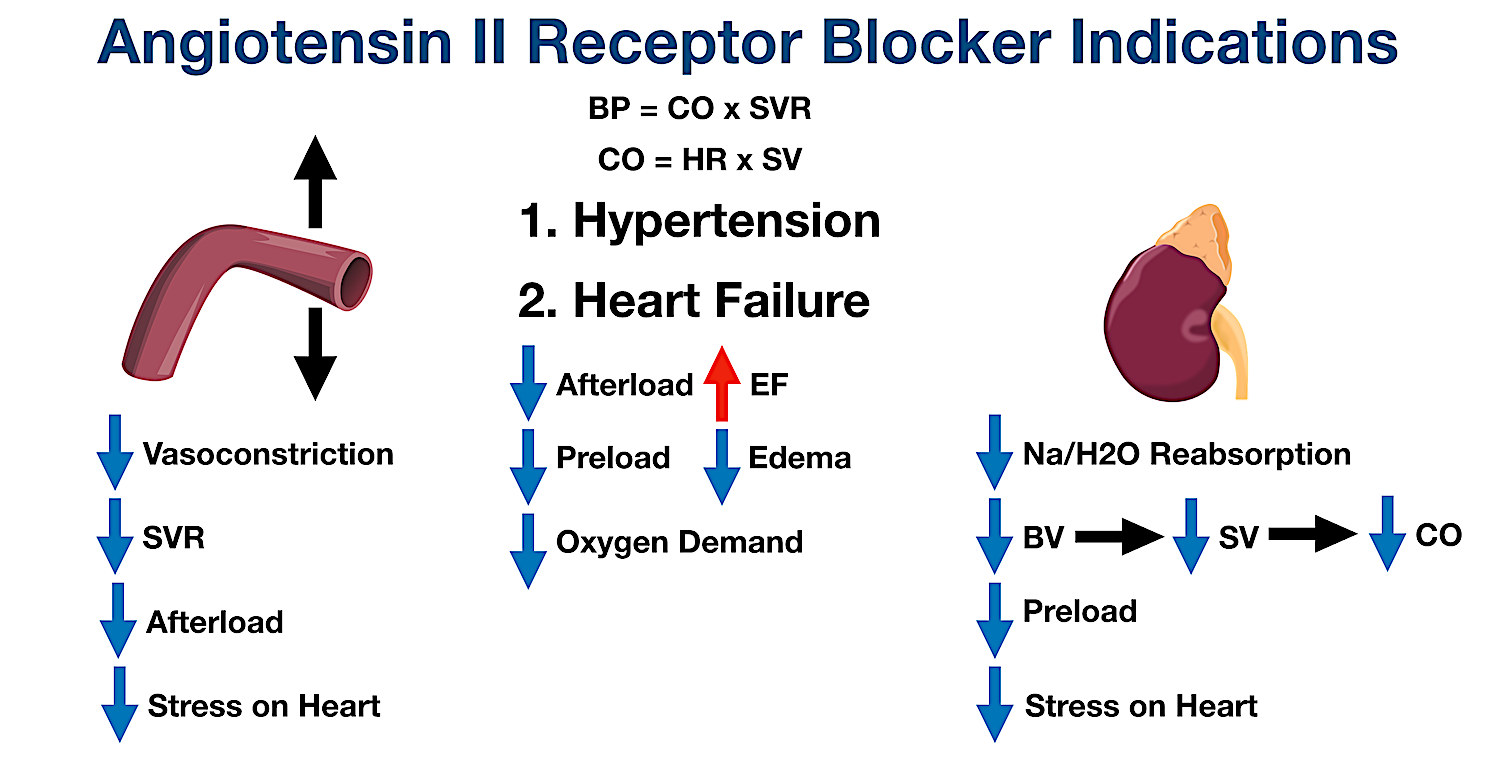 Angiotensin II Receptor Blocker Indications

BP = CO x SVR

CO = HR x SV

1. Hypertension

2. Heart Failure

Afterload EF

Preload Edema

Oxygen Demand

Vasoconstriction

SVR

Afterload

Stress on Heart

Na/H2O Reabsorption

BV SV CO

Preload

Stress on Heart